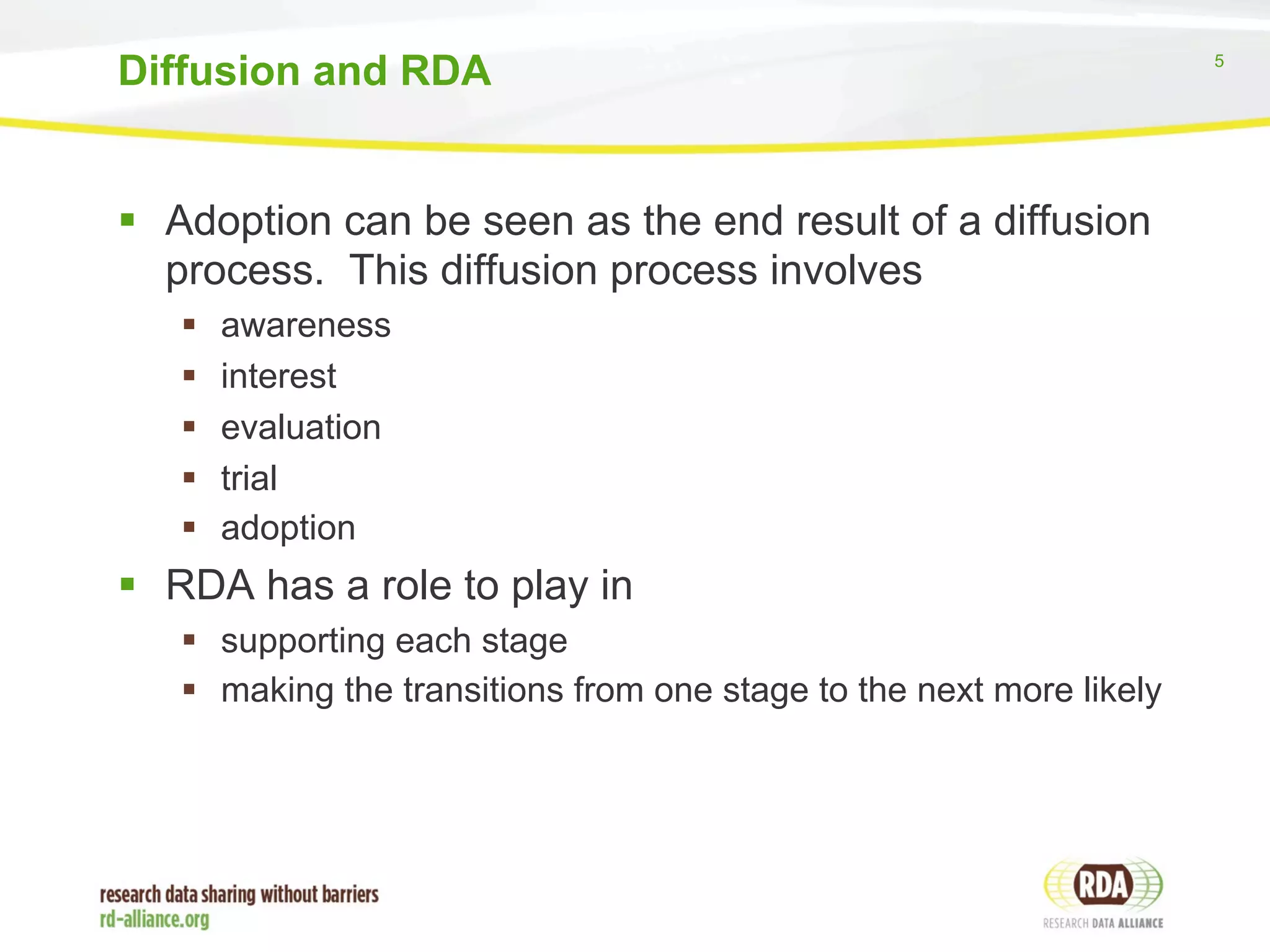 Diffusion and RDA

5

▪ Adoption can be seen as the end result of a diffusion process. This diffusion process involves
▪ awareness
▪ interest
▪ evaluation
▪ trial
▪ adoption

▪ RDA has a role to play in
▪ supporting each stage
▪ making the transitions from one stage to the next more likely

research data sharing without barriers
rd-alliance.org

RDA
RESEARCH DATA ALLIANCE